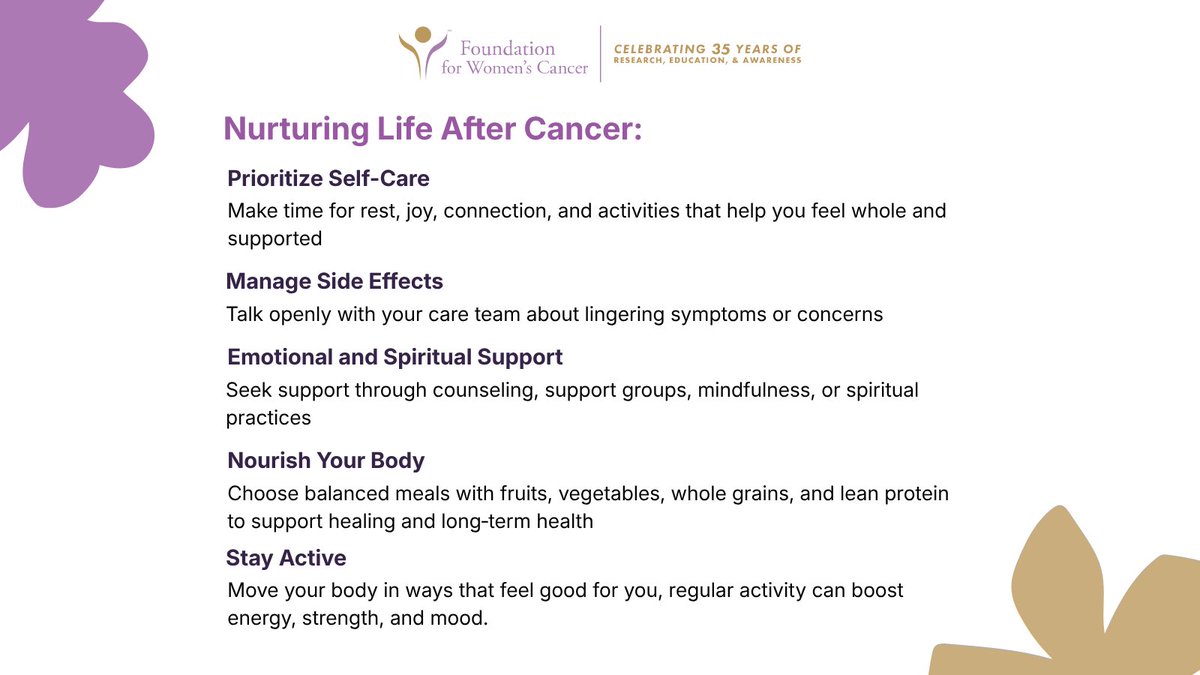 Foundation for Women's Cancer

CELEBRATING 35 YEARS OF RESEARCH, EDUCATION, & AWARENESS

Nurturing Life After Cancer:

Prioritize Self-Care

Make time for rest, joy, connection, and activities that help you feel whole and supported

Manage Side Effects

Talk openly with your care team about lingering symptoms or concerns

Emotional and Spiritual Support

Seek support through counseling, support groups, mindfulness, or spiritual practices

Nourish Your Body

Choose balanced meals with fruits, vegetables, whole grains, and lean protein to support healing and long-term health

Stay Active

Move your body in ways that feel good for you, regular activity can boost energy, strength, and mood.